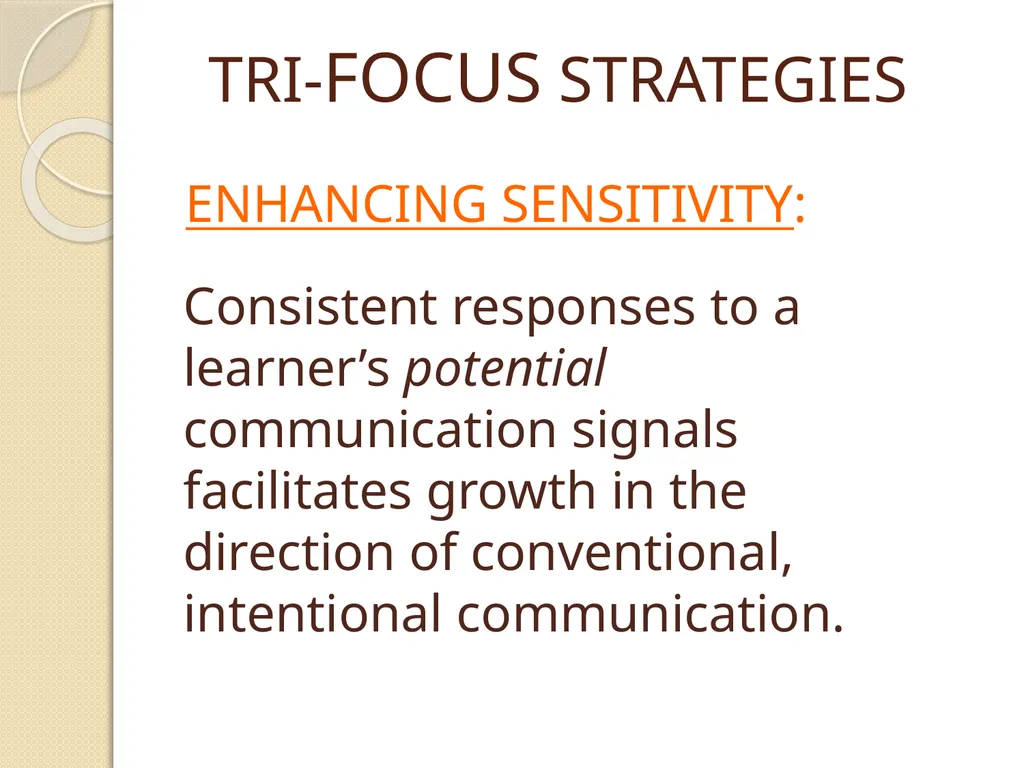 TRI-FOCUS STRATEGIES

ENHANCING SENSITIVITY:

Consistent responses to a learner's potential communication signals facilitates growth in the direction of conventional, intentional communication.